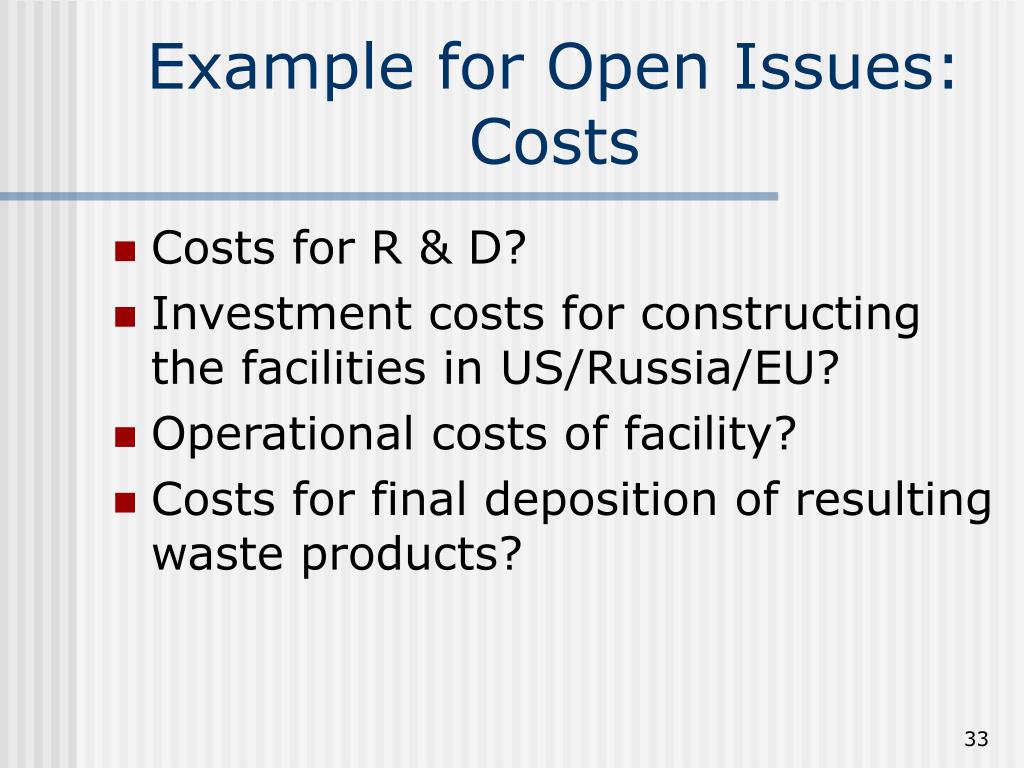 Example for Open Issues: Costs

- Costs for R & D?
- Investment costs for constructing the facilities in US/Russia/EU?
- Operational costs of facility?
- Costs for final deposition of resulting waste products?

33